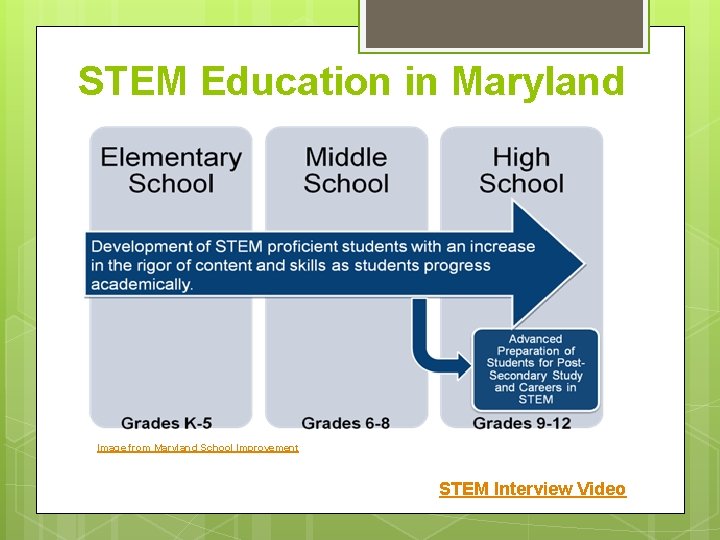 STEM Education in Maryland

Elementary School

Middle School

High School

Development of STEM proficient students with an increase in the rigor of content and skills as students progress academically.

Advanced Preparation of Students for Post-Secondary Study and Careers in STEM

Grades K-5

Grades 6-8

Grades 9-12

Image from Maryland School Improvement

STEM Interview Video